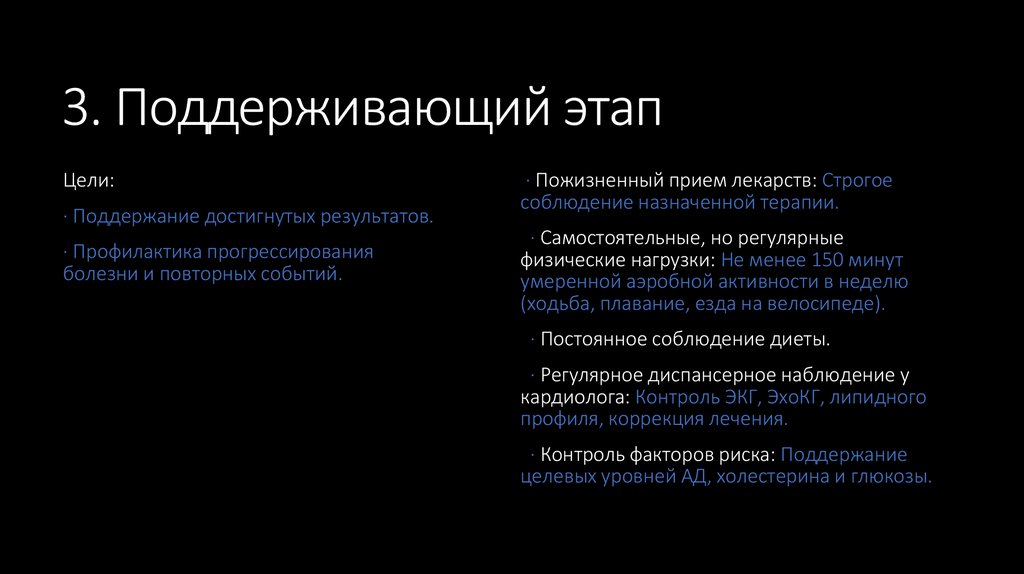 3. Поддерживающий этап

Цели:

· Поддержание достигнутых результатов.

· Профилактика прогрессирования болезни и повторных событий.

· Пожизненный прием лекарств: Строгое соблюдение назначенной терапии.

· Самостоятельные, но регулярные физические нагрузки: Не менее 150 минут умеренной аэробной активности в неделю (ходьба, плавание, езда на велосипеде).

· Постоянное соблюдение диеты.

· Регулярное диспансерное наблюдение у кардиолога: Контроль ЭКГ, ЭхоКГ, липидного профиля, коррекция лечения.

· Контроль факторов риска: Поддержание целевых уровней АД, холестерина и глюкозы.